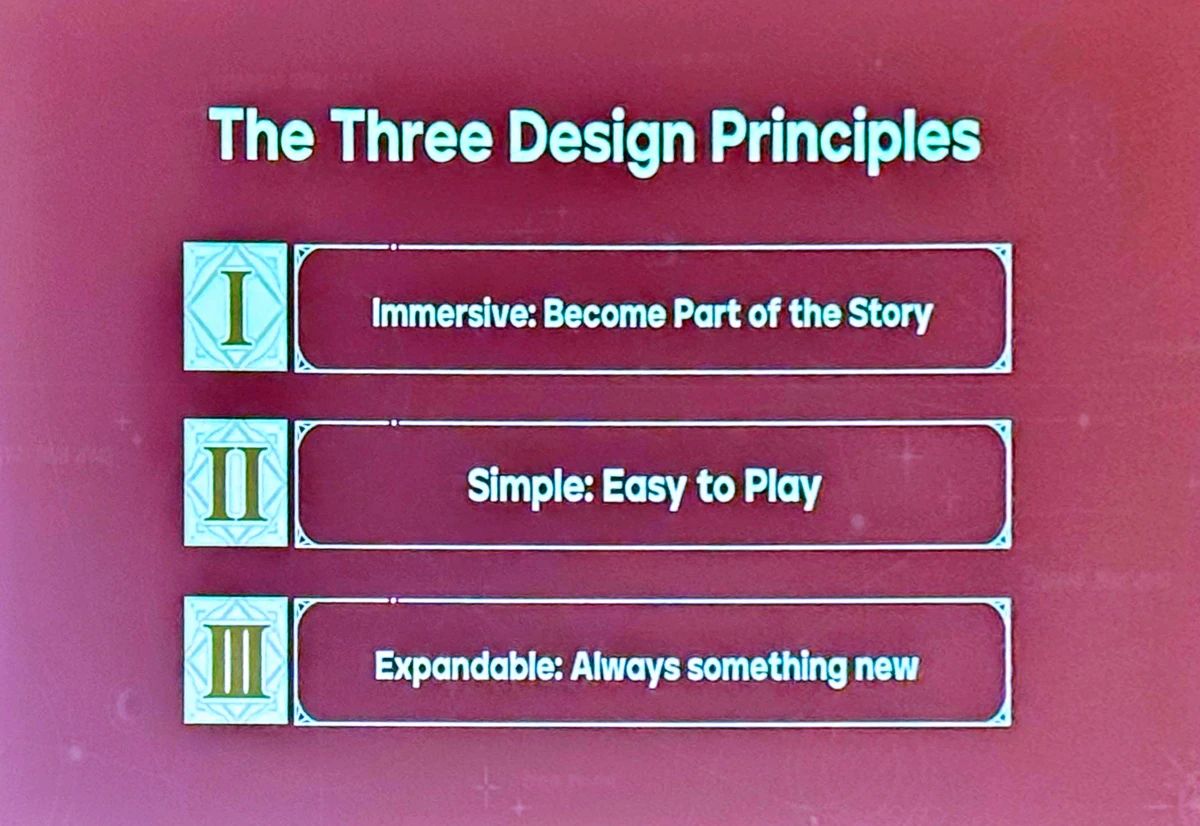 The Three Design Principles

I

Immersive: Become Part of the Story

II

Simple: Easy to Play

III

Expandable: Always something new